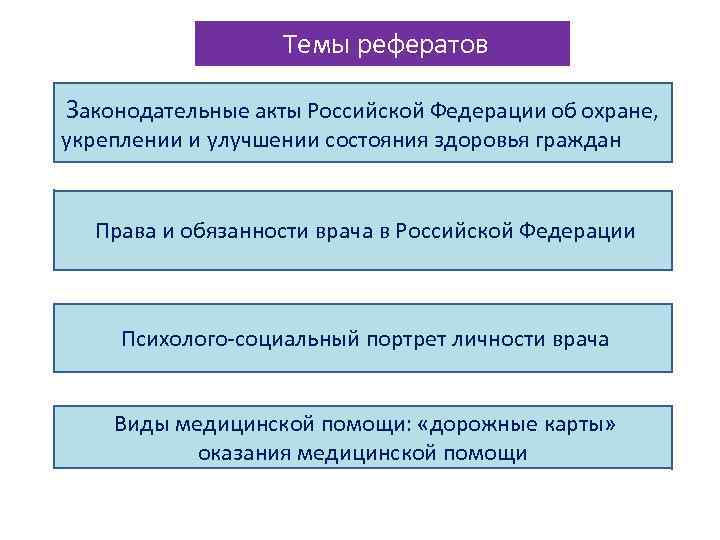 Темы рефератов

Законодательные акты Российской Федерации об охране, укреплении и улучшении состояния здоровья граждан

Права и обязанности врача в Российской Федерации

Психолого-социальный портрет личности врача

Виды медицинской помощи: «дорожные карты» оказания медицинской помощи